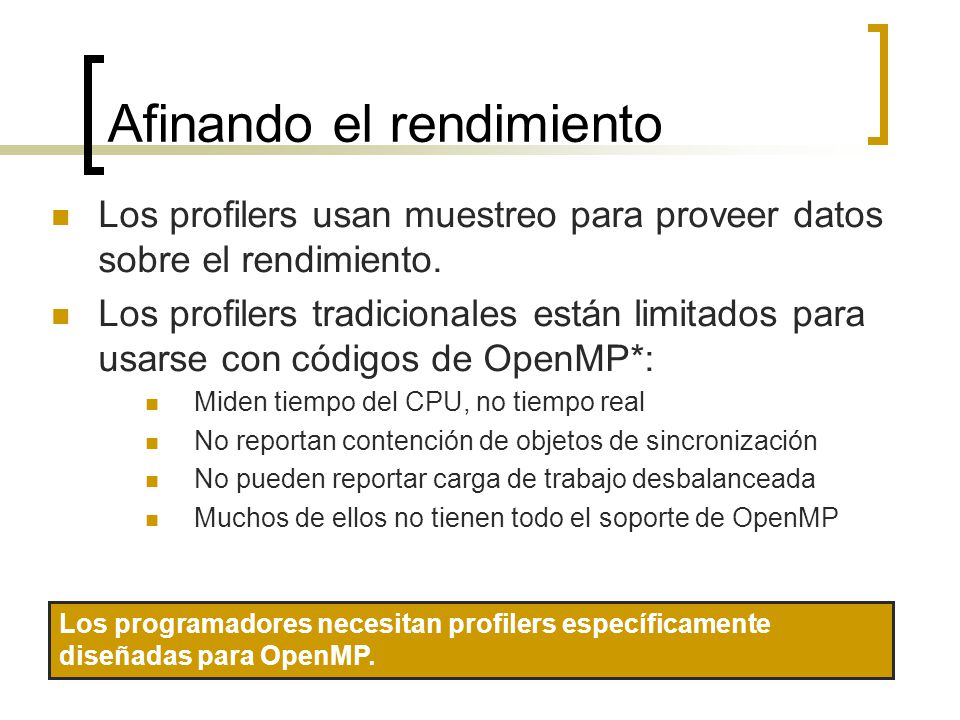 Afinando el rendimiento

Los profilers usan muestreo para proveer datos sobre el rendimiento.

Los profilers tradicionales están limitados para usarse con códigos de OpenMP*:

Miden tiempo del CPU, no tiempo real

No reportan contención de objetos de sincronización

No pueden reportar carga de trabajo desbalanceada

Muchos de ellos no tienen todo el soporte de OpenMP

Los programadores necesitan profilers específicamente diseñadas para OpenMP.